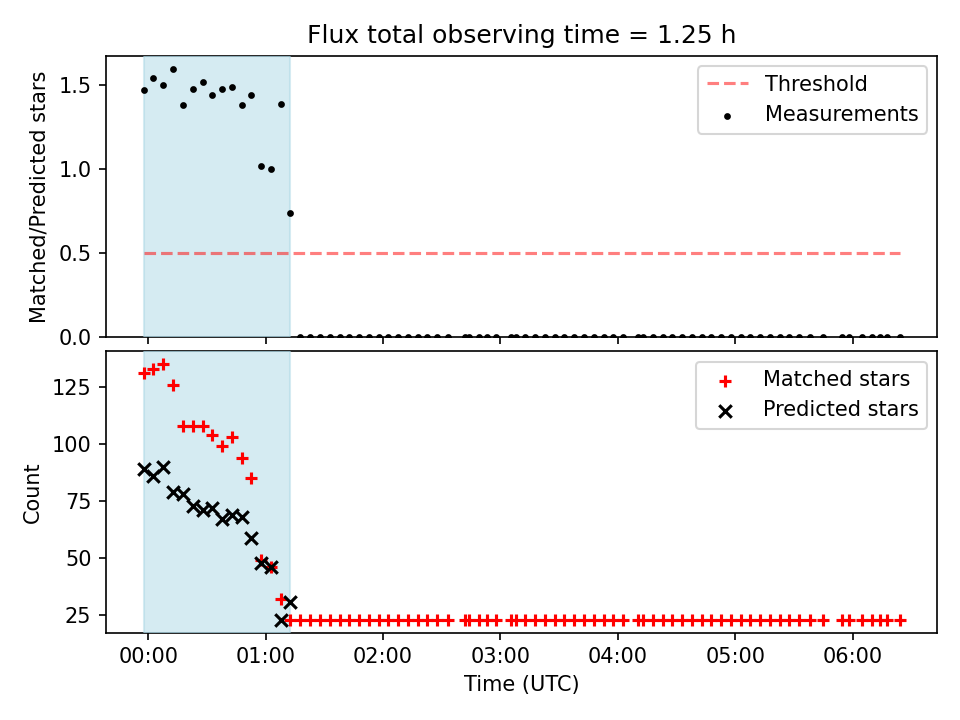 Flux total observing time = 1.25 h

Matched/Predicted stars

1.5
1.0
0.5
0.0

Threshold
Measurements

Count

125
100
75
50
25

Matched stars
Predicted stars

00:00
01:00
02:00
03:00
04:00
05:00
06:00

Time (UTC)